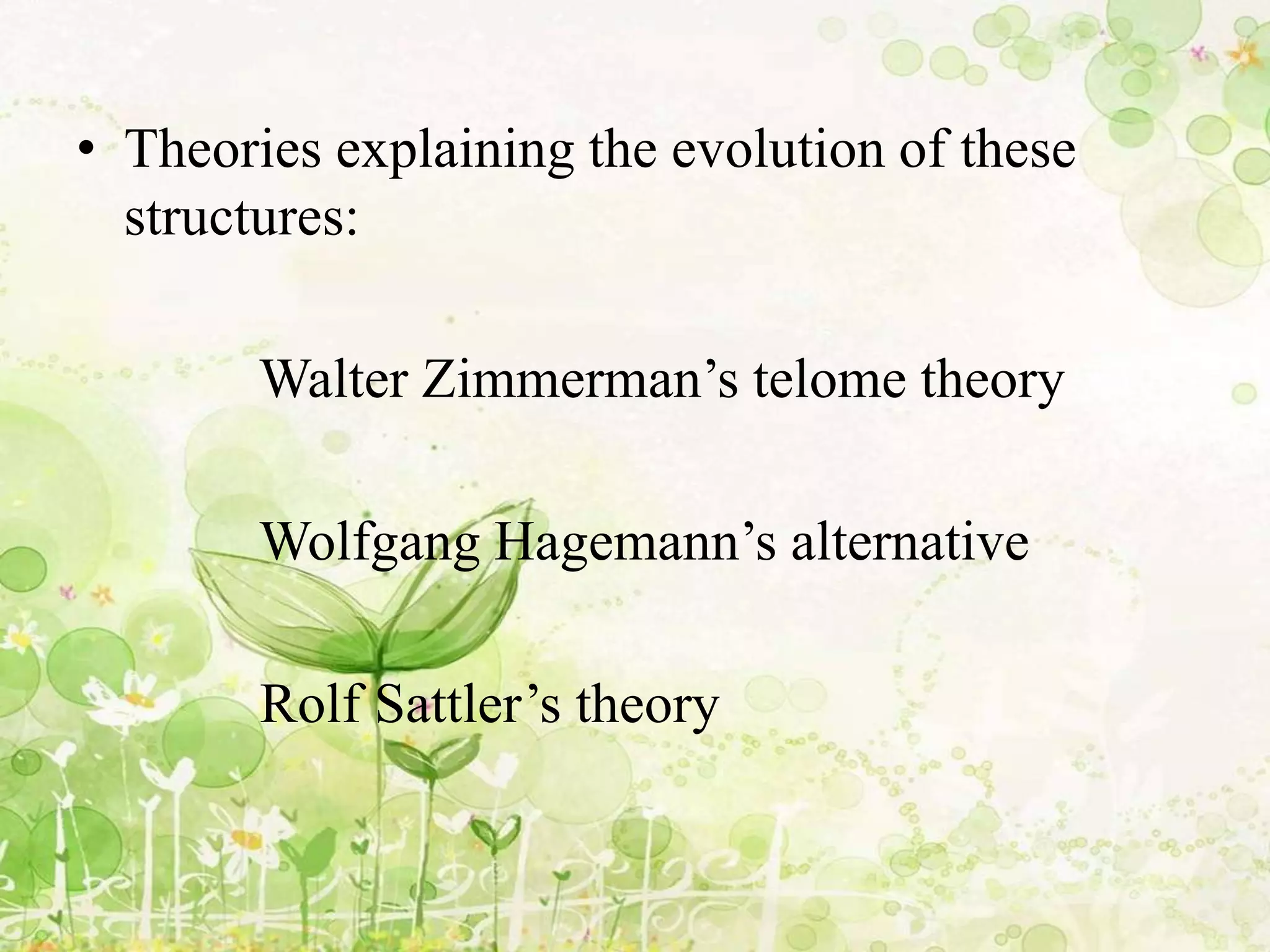 • Theories explaining the evolution of these structures:

Walter Zimmerman’s telome theory

Wolfgang Hagemann’s alternative

Rolf Sattler’s theory